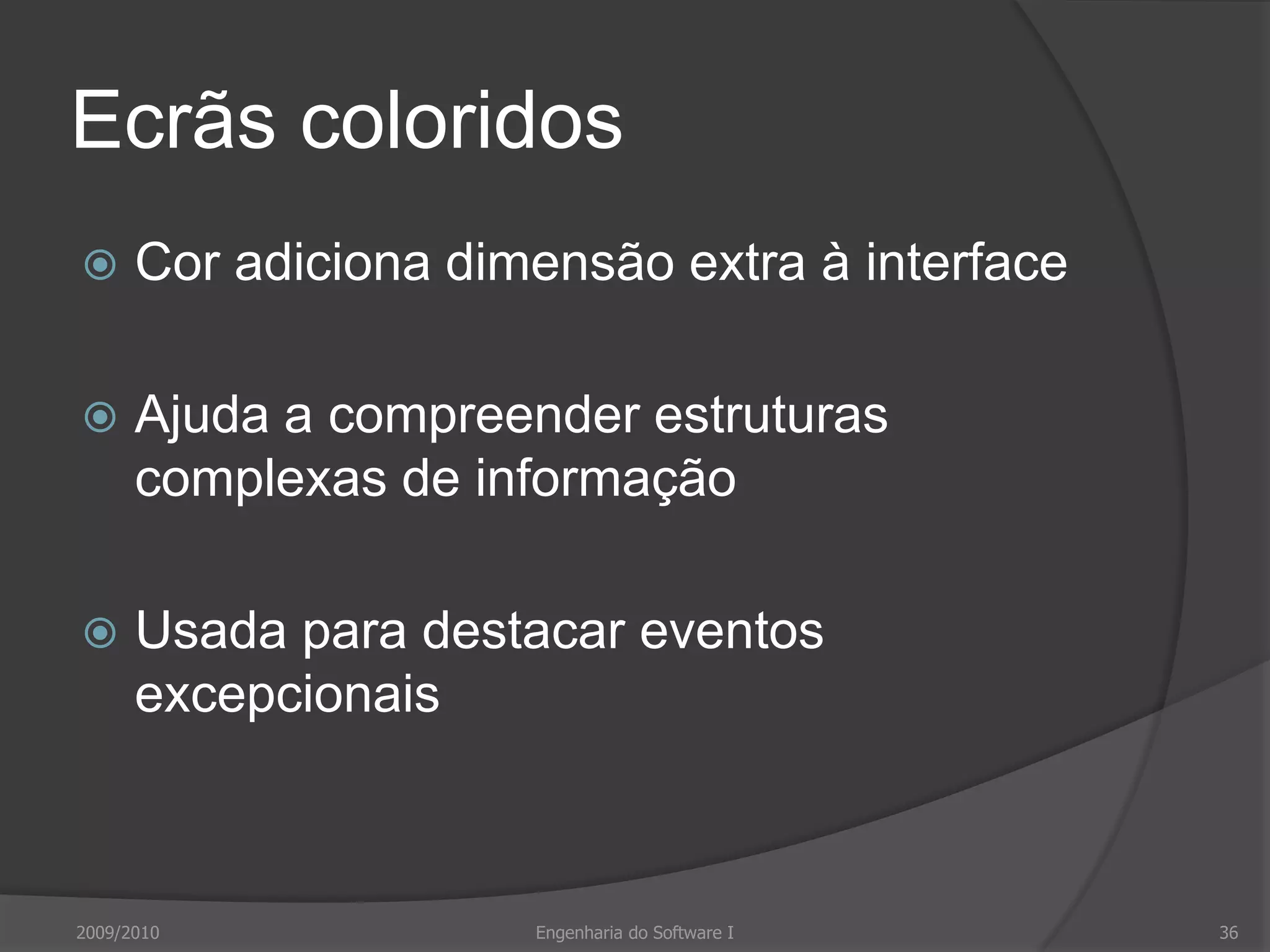 Ecrãs coloridos

Cor adiciona dimensão extra à interface

Ajuda a compreender estruturas complexas de informação

Usada para destacar eventos excepcionais

2009/2010

Engenharia do Software I

36